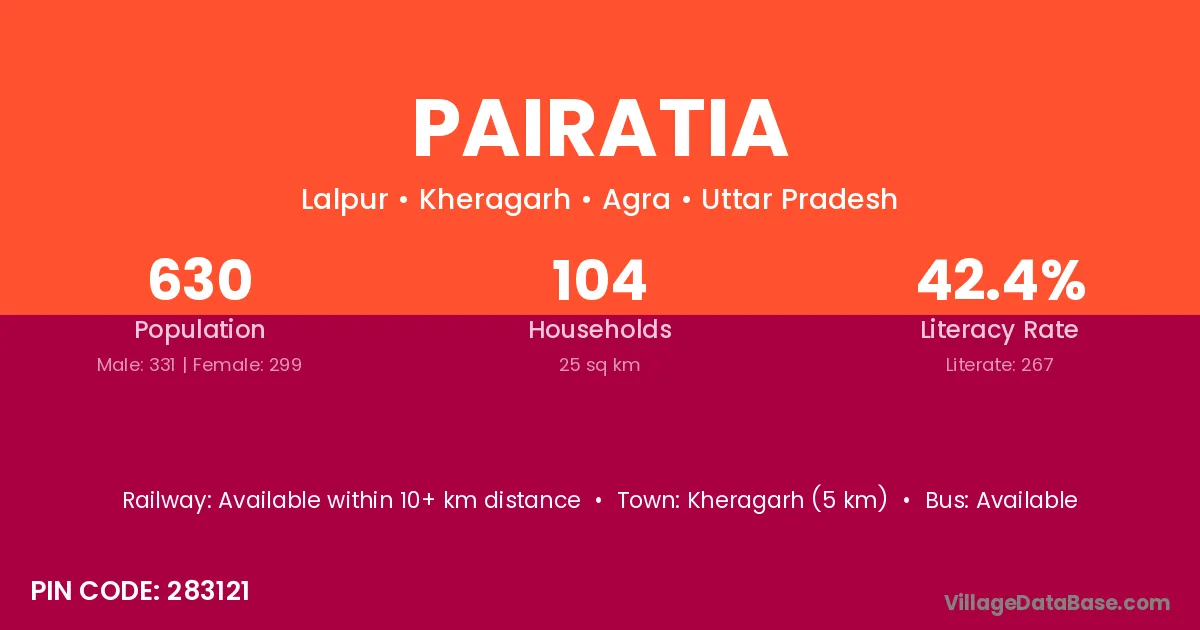 PAIRATIA

Lalpur • Kheragarh • Agra • Uttar Pradesh

630
Population
Male: 331 | Female: 299

104
Households
25 sq km

42.4%
Literacy Rate
Literate: 267

Railway: Available within 10+ km distance • Town: Kheragarh (5 km) • Bus: Available

PIN CODE: 283121

VillageDataBase.com